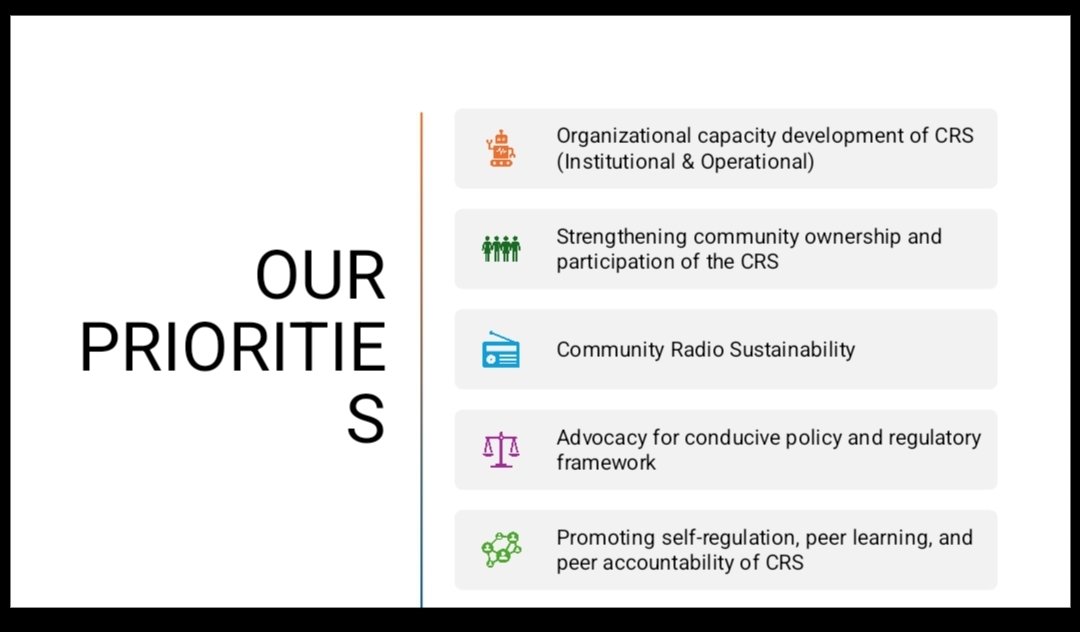 OUR PRIORITIE S

Organizational capacity development of CRS (Institutional & Operational)

Strengthening community ownership and participation of the CRS

Community Radio Sustainability

Advocacy for conducive policy and regulatory framework

Promoting self-regulation, peer learning, and peer accountability of CRS